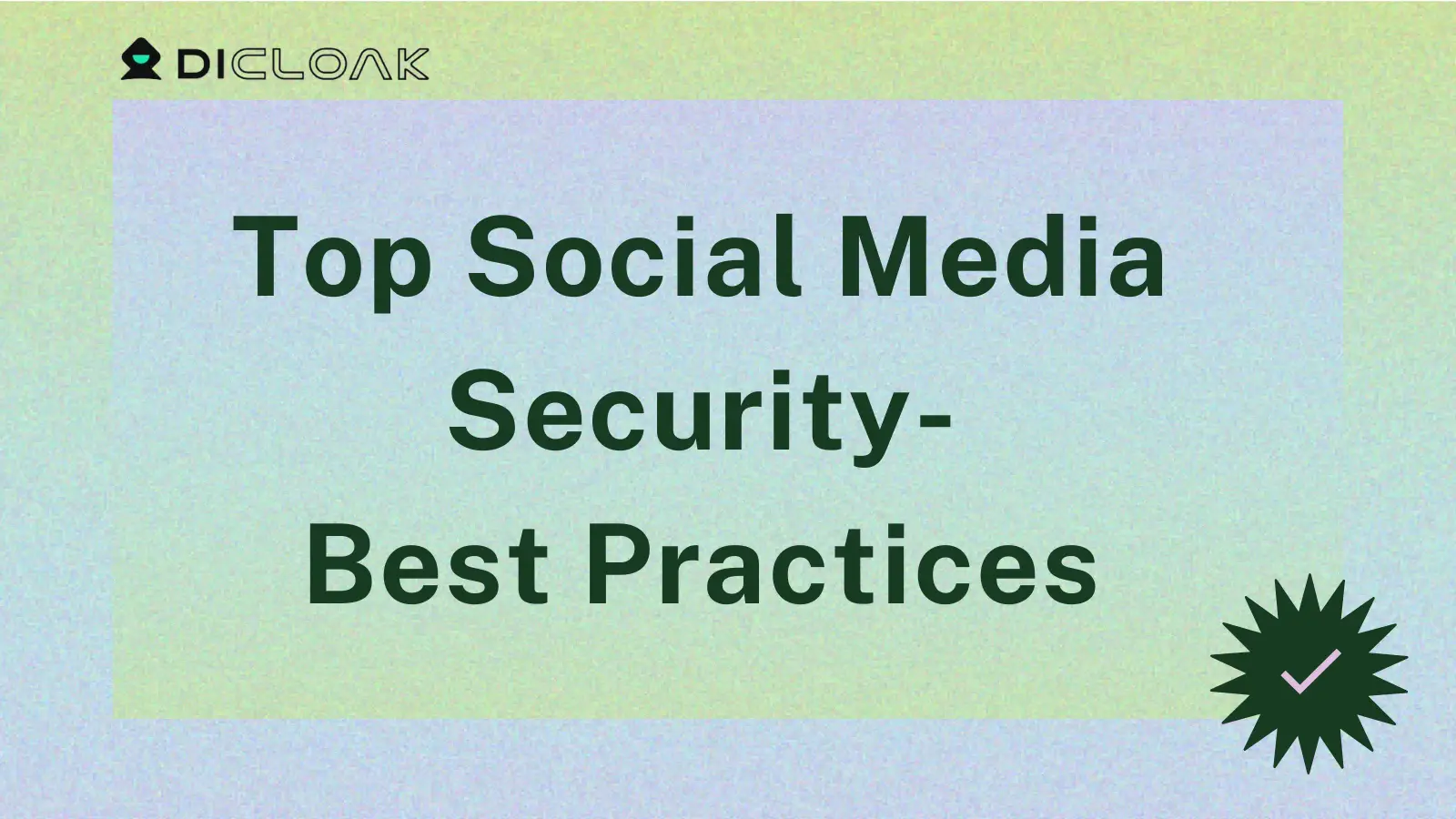 DICLOAK

Top Social Media Security- Best Practices